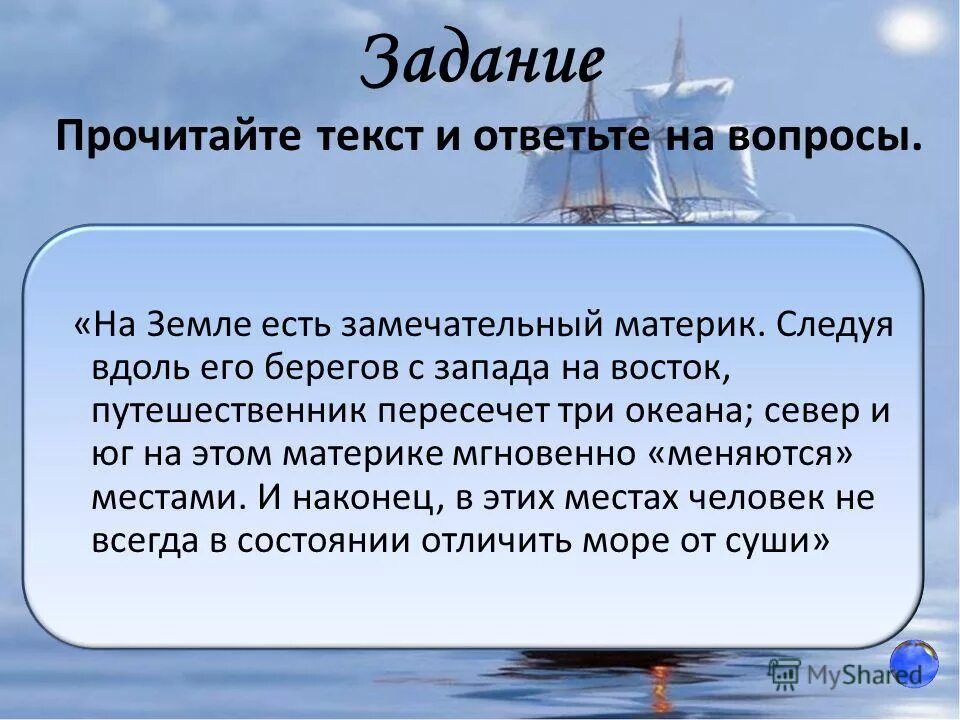 Задание

Прочитайте текст и ответьте на вопросы.

«На Земле есть замечательный материк. Следуя вдоль его берегов с запада на восток, путешественник пересечет три океана; север и юг на этом материке мгновенно «меняются» местами. И наконец, в этих местах человек не всегда в состоянии отличить море от суши»

MyShared